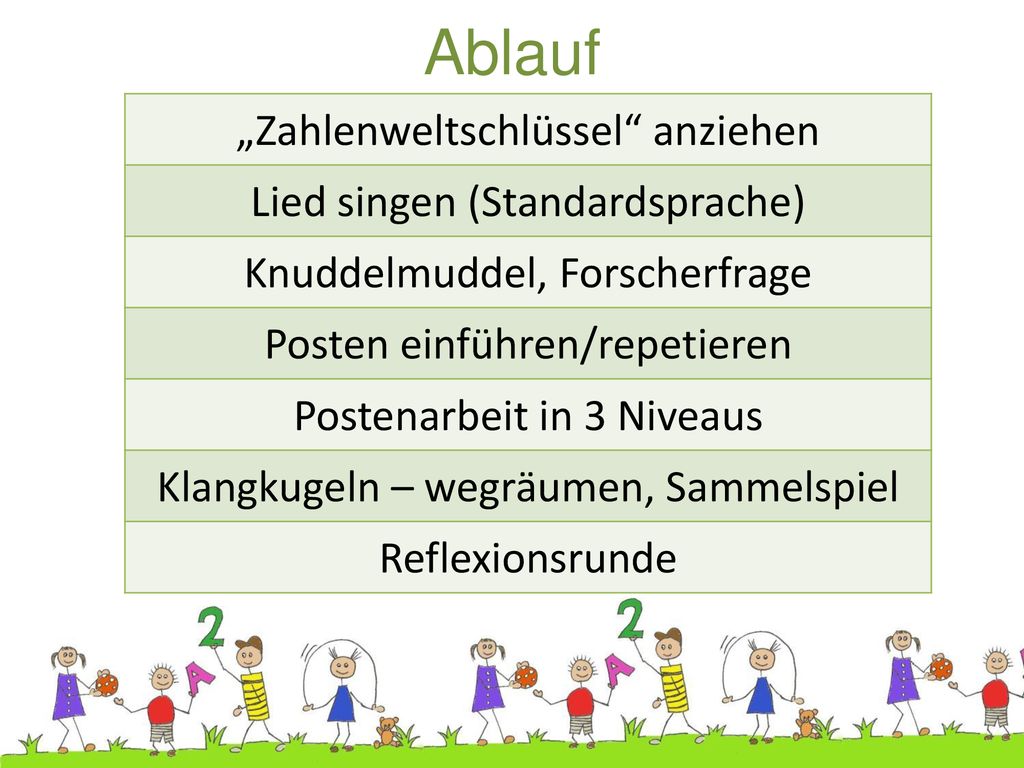 Ablauf

| „Zahlenweltschlüssel“ anziehen |
|---|
| Lied singen (Standardsprache) |
| Knuddelmuddel, Forscherfrage |
| Posten einführen/repetieren |
| Postenarbeit in 3 Niveaus |
| Klangkugeln – wegräumen, Sammelspiel |
| Reflexionsrunde |

2 A 2 A